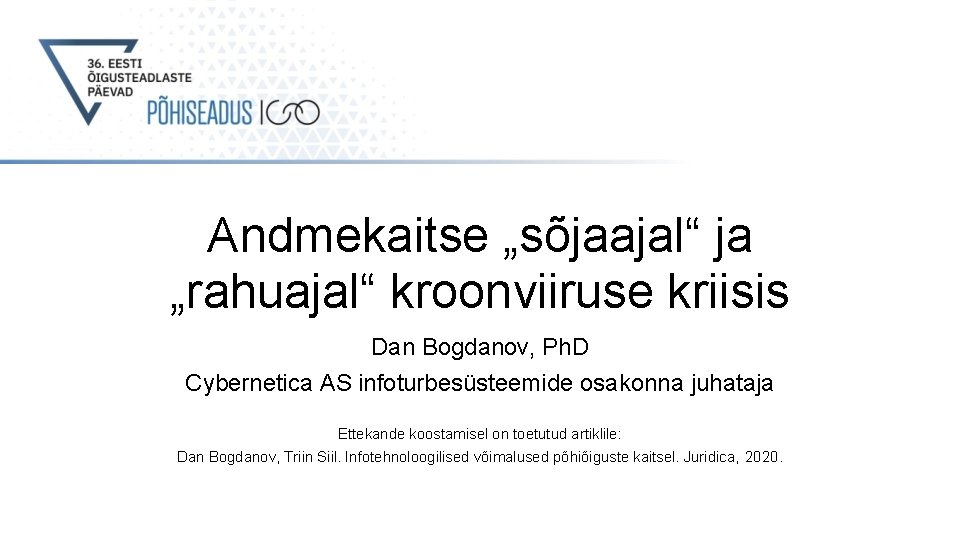 36. EESTI ÕIGUSTEADLASTE PÄEVAD

PÕHISEADUS 100

Andmekaitse „sõjaajal“ ja „rahuajal“ kroonviiruse kriisis

Dan Bogdanov, PhD

Cybernetica AS infoturbesüsteemide osakonna juhataja

Ettekande koostamisel on toetutud artiklile:
Dan Bogdanov, Triin Siil. Infotehnoloogilised võimalused põhiõiguste kaitsel. Juridica, 2020.